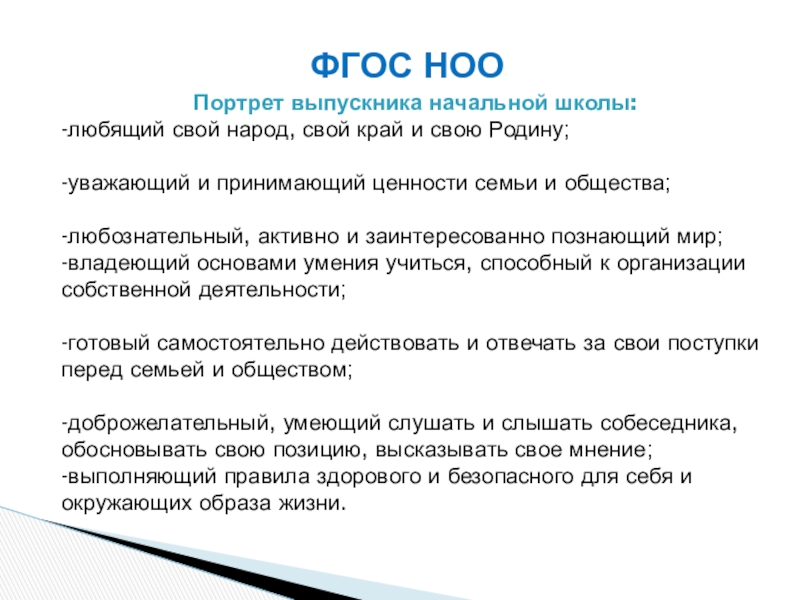 ФГОС НОО

Портрет выпускника начальной школы:
-любящий свой народ, свой край и свою Родину;

-уважающий и принимающий ценности семьи и общества;

-любознательный, активно и заинтересованно познающий мир;
-владеющий основами умения учиться, способный к организации собственной деятельности;

-готовый самостоятельно действовать и отвечать за свои поступки перед семьей и обществом;

-доброжелательный, умеющий слушать и слышать собеседника, обосновывать свою позицию, высказывать свое мнение;
-выполняющий правила здорового и безопасного для себя и окружающих образа жизни.